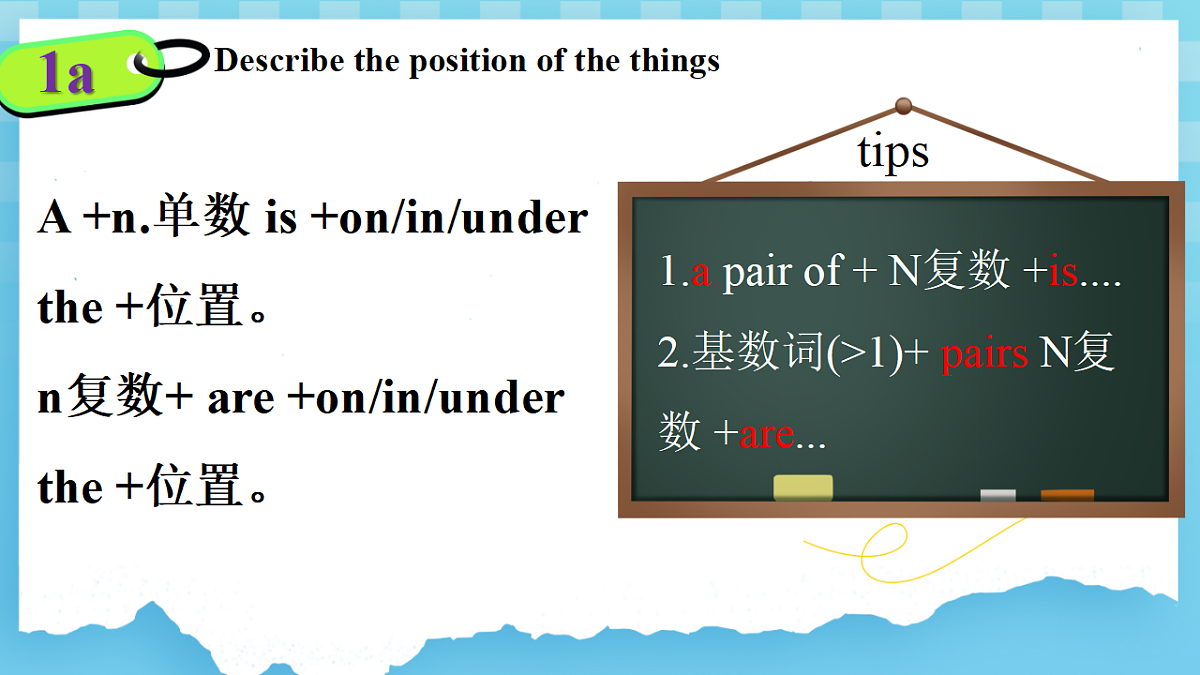 1a

Describe the position of the things

A +n.单数 is +on/in/under the +位置。

n复数+ are +on/in/under the +位置。

tips

1.a pair of + N复数 +is....

2.基数词(>1)+ pairs N复数 +are...